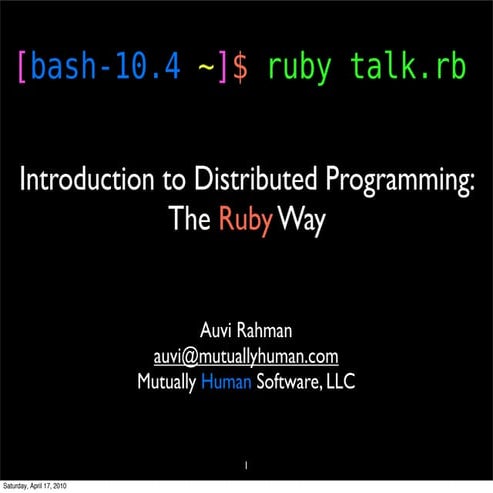 [bash-10.4 ~]$ ruby talk.rb

Introduction to Distributed Programming: The Ruby Way

Auvi Rahman
auvi@mutuallyhuman.com
Mutually Human Software, LLC

1

Saturday, April 17, 2010